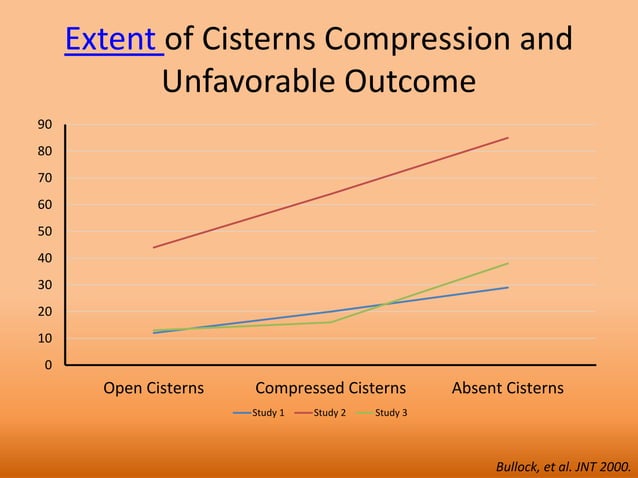 Extent of Cisterns Compression and Unfavorable Outcome

90
80
70
60
50
40
30
20
10
0

Open Cisterns
Compressed Cisterns
Absent Cisterns

Study 1
Study 2
Study 3

Bullock, et al. JNT 2000.